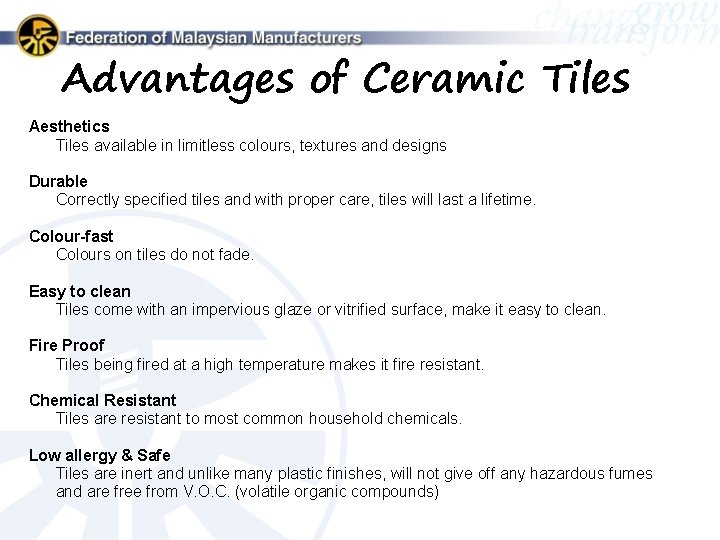 Federation of Malaysian Manufacturers

change grow transform

Advantages of Ceramic Tiles

Aesthetics
Tiles available in limitless colours, textures and designs

Durable
Correctly specified tiles and with proper care, tiles will last a lifetime.

Colour-fast
Colours on tiles do not fade.

Easy to clean
Tiles come with an impervious glaze or vitrified surface, make it easy to clean.

Fire Proof
Tiles being fired at a high temperature makes it fire resistant.

Chemical Resistant
Tiles are resistant to most common household chemicals.

Low allergy & Safe
Tiles are inert and unlike many plastic finishes, will not give off any hazardous fumes and are free from V.O.C. (volatile organic compounds)